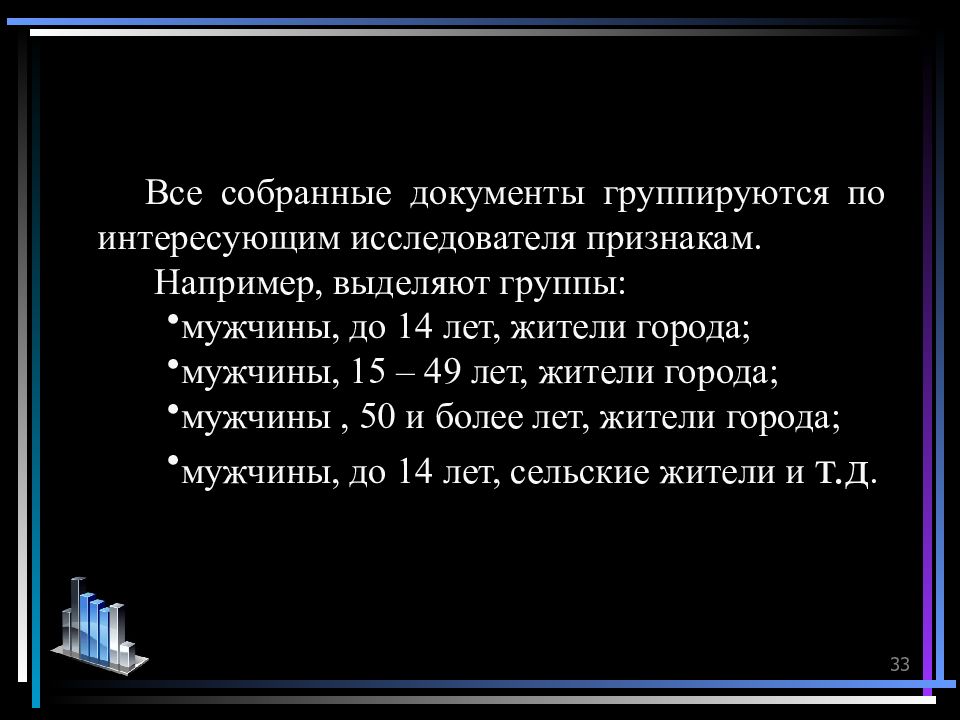 Все собранные документы группируются по интересующим исследователя признакам.

Например, выделяют группы:

•мужчины, до 14 лет, жители города;

•мужчины, 15 – 49 лет, жители города;

•мужчины , 50 и более лет, жители города;

•мужчины, до 14 лет, сельские жители и т.д.

33